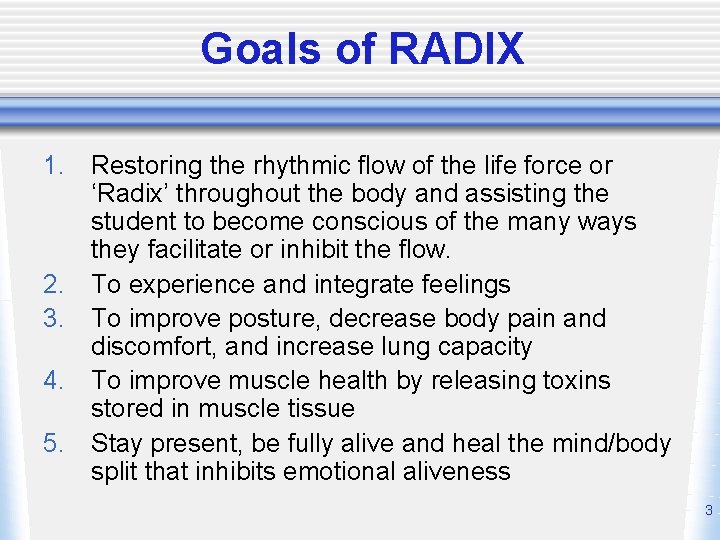 Goals of RADIX

1. Restoring the rhythmic flow of the life force or ‘Radix’ throughout the body and assisting the student to become conscious of the many ways they facilitate or inhibit the flow.
2. To experience and integrate feelings
3. To improve posture, decrease body pain and discomfort, and increase lung capacity
4. To improve muscle health by releasing toxins stored in muscle tissue
5. Stay present, be fully alive and heal the mind/body split that inhibits emotional aliveness

3